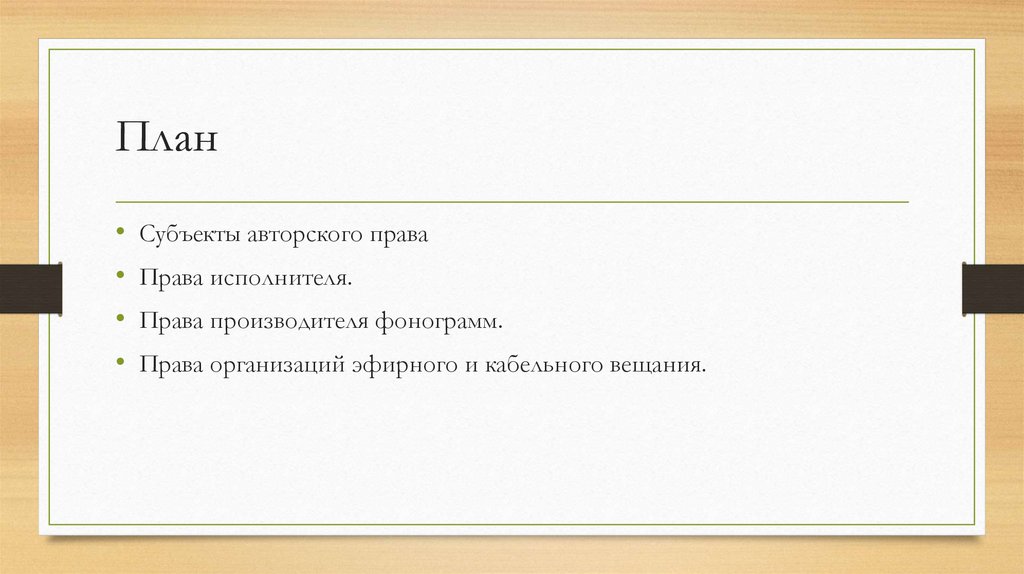 План

• Субъекты авторского права
• Права исполнителя.
• Права производителя фонограмм.
• Права организаций эфирного и кабельного вещания.